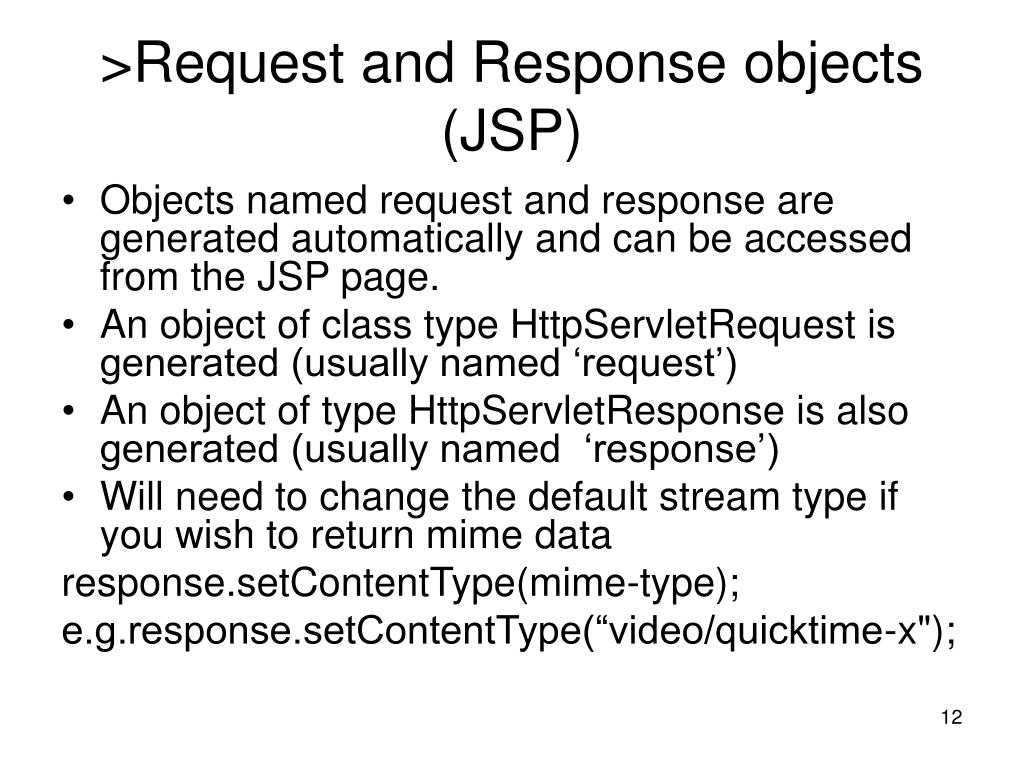 >Request and Response objects (JSP)

• Objects named request and response are generated automatically and can be accessed from the JSP page.
• An object of class type HttpServletRequest is generated (usually named ‘request’)
• An object of type HttpServletResponse is also generated (usually named ‘response’)
• Will need to change the default stream type if you wish to return mime data

response.setContentType(mime-type);
e.g.response.setContentType(“video/quicktime-x");

12